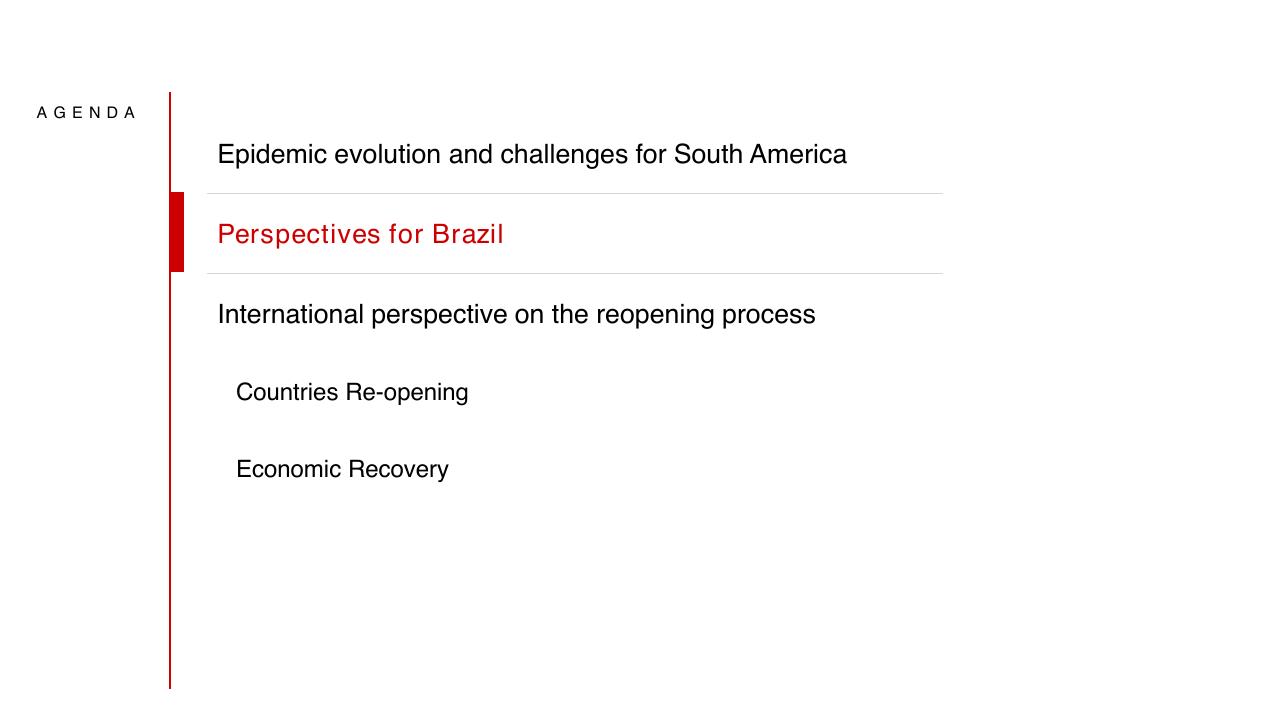 AGENDA

Epidemic evolution and challenges for South America

Perspectives for Brazil

International perspective on the reopening process

Countries Re-opening

Economic Recovery